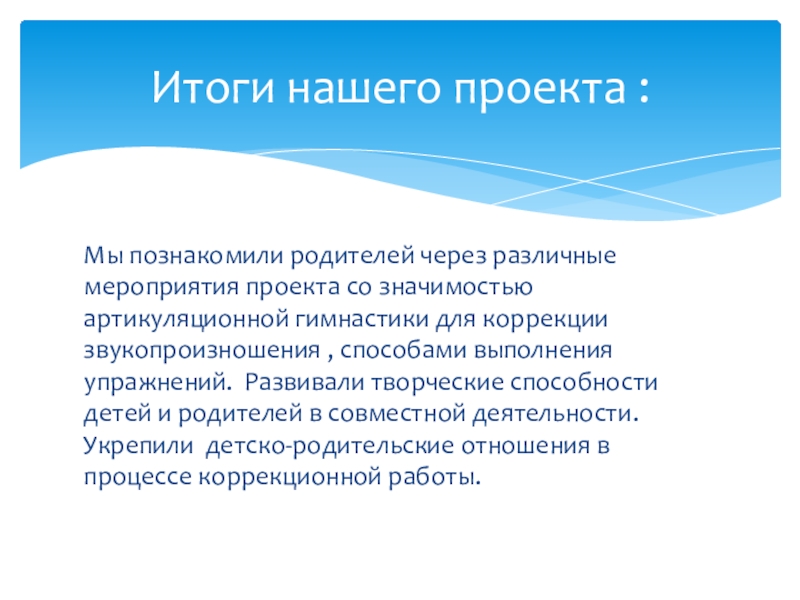 Итоги нашего проекта :

Мы познакомили родителей через различные мероприятия проекта со значимостью артикуляционной гимнастики для коррекции звукопроизношения , способами выполнения упражнений. Развивали творческие способности детей и родителей в совместной деятельности. Укрепили детско-родительские отношения в процессе коррекционной работы.